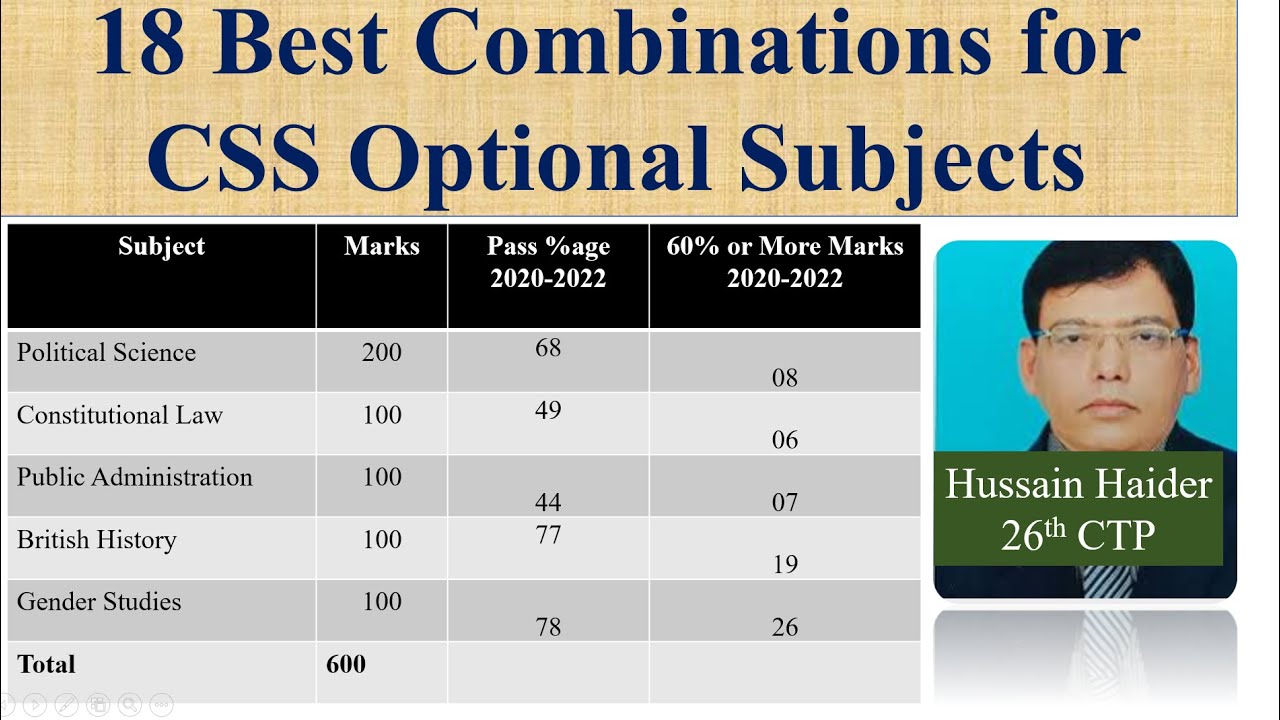 18 Best Combinations for CSS Optional Subjects

| Subject | Marks | Pass %age 2020-2022 | 60% or More Marks 2020-2022 |
|---|---|---|---|
| Political Science | 200 | 68 | 08 |
| Constitutional Law | 100 | 49 | 06 |
| Public Administration | 100 | 44 | 07 |
| British History | 100 | 77 | 19 |
| Gender Studies | 100 | 78 | 26 |
| **Total** | **600** | | |

Hussain Haider
26$^{th}$ CTP